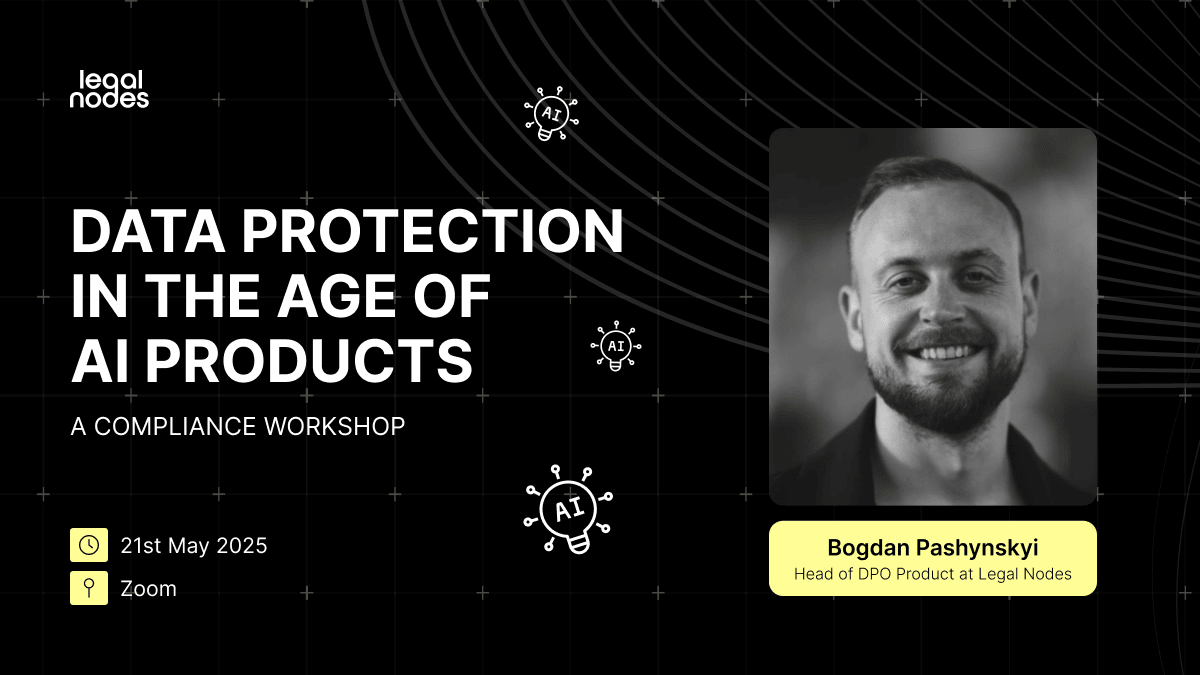 legal nodes

AI

DATA PROTECTION IN THE AGE OF AI PRODUCTS

AI

A COMPLIANCE WORKSHOP

AI

21st May 2025

Zoom

Bogdan Pashynskyi
Head of DPO Product at Legal Nodes